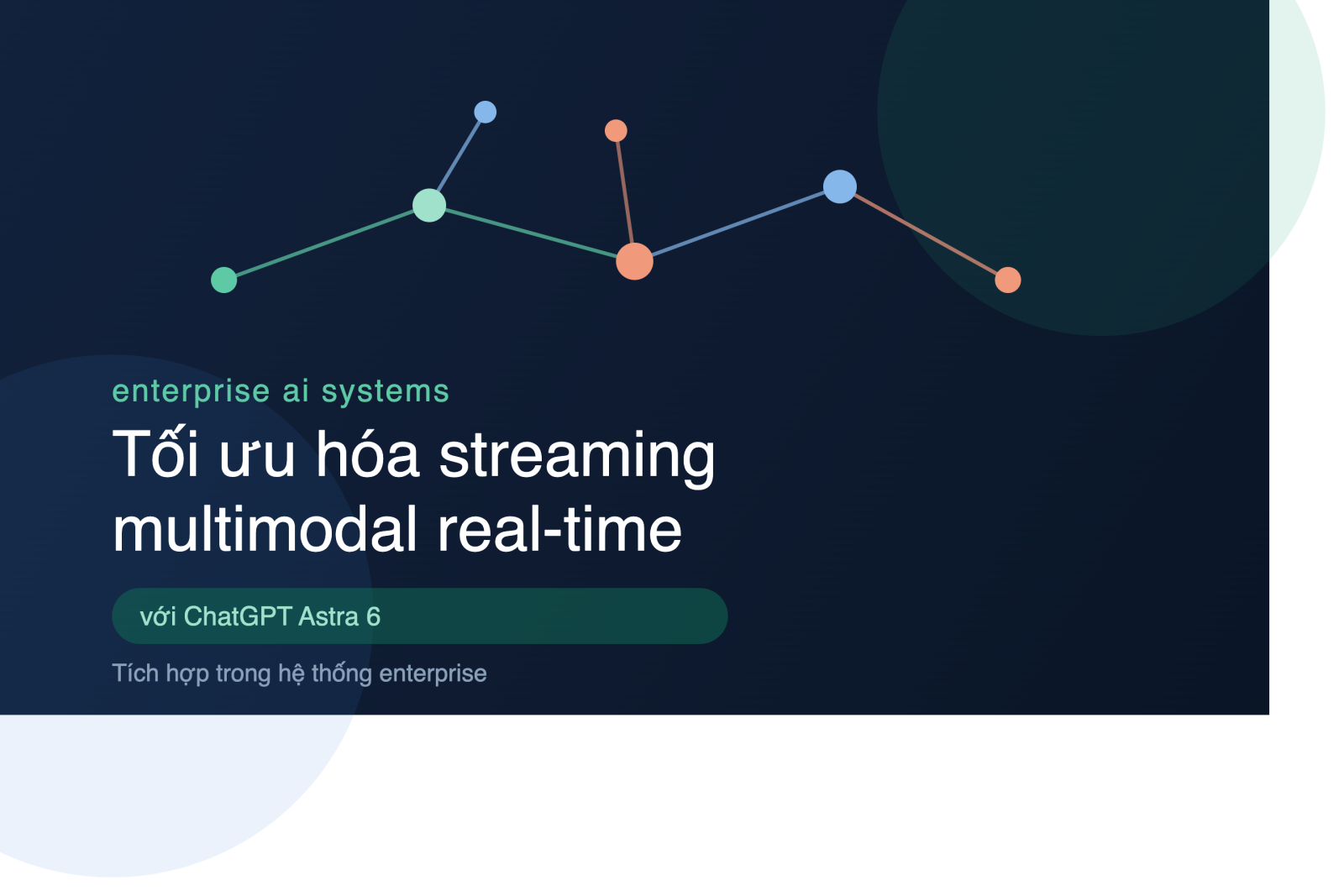 enterprise ai systems

Tối ưu hóa streaming multimodal real-time

với ChatGPT Astra 6

Tích hợp trong hệ thống enterprise